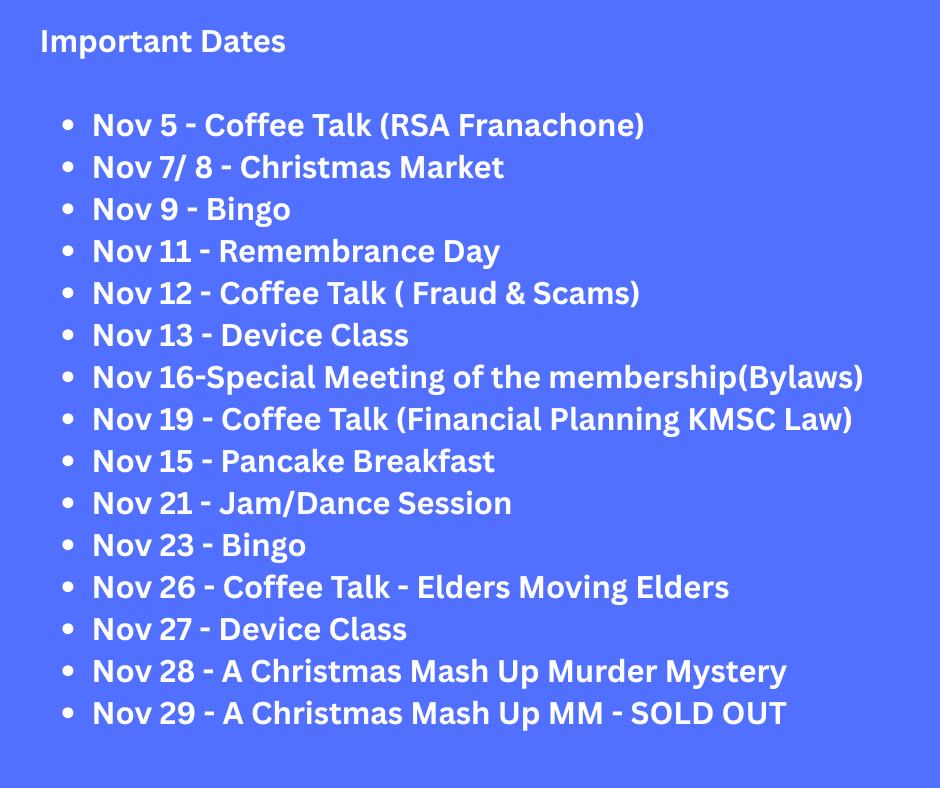 Important Dates

- Nov 5 - Coffee Talk (RSA Franachone)
- Nov 7/ 8 - Christmas Market
- Nov 9 - Bingo
- Nov 11 - Remembrance Day
- Nov 12 - Coffee Talk ( Fraud & Scams)
- Nov 13 - Device Class
- Nov 16-Special Meeting of the membership(Bylaws)
- Nov 19 - Coffee Talk (Financial Planning KMSC Law)
- Nov 15 - Pancake Breakfast
- Nov 21 - Jam/Dance Session
- Nov 23 - Bingo
- Nov 26 - Coffee Talk - Elders Moving Elders
- Nov 27 - Device Class
- Nov 28 - A Christmas Mash Up Murder Mystery
- Nov 29 - A Christmas Mash Up MM - SOLD OUT